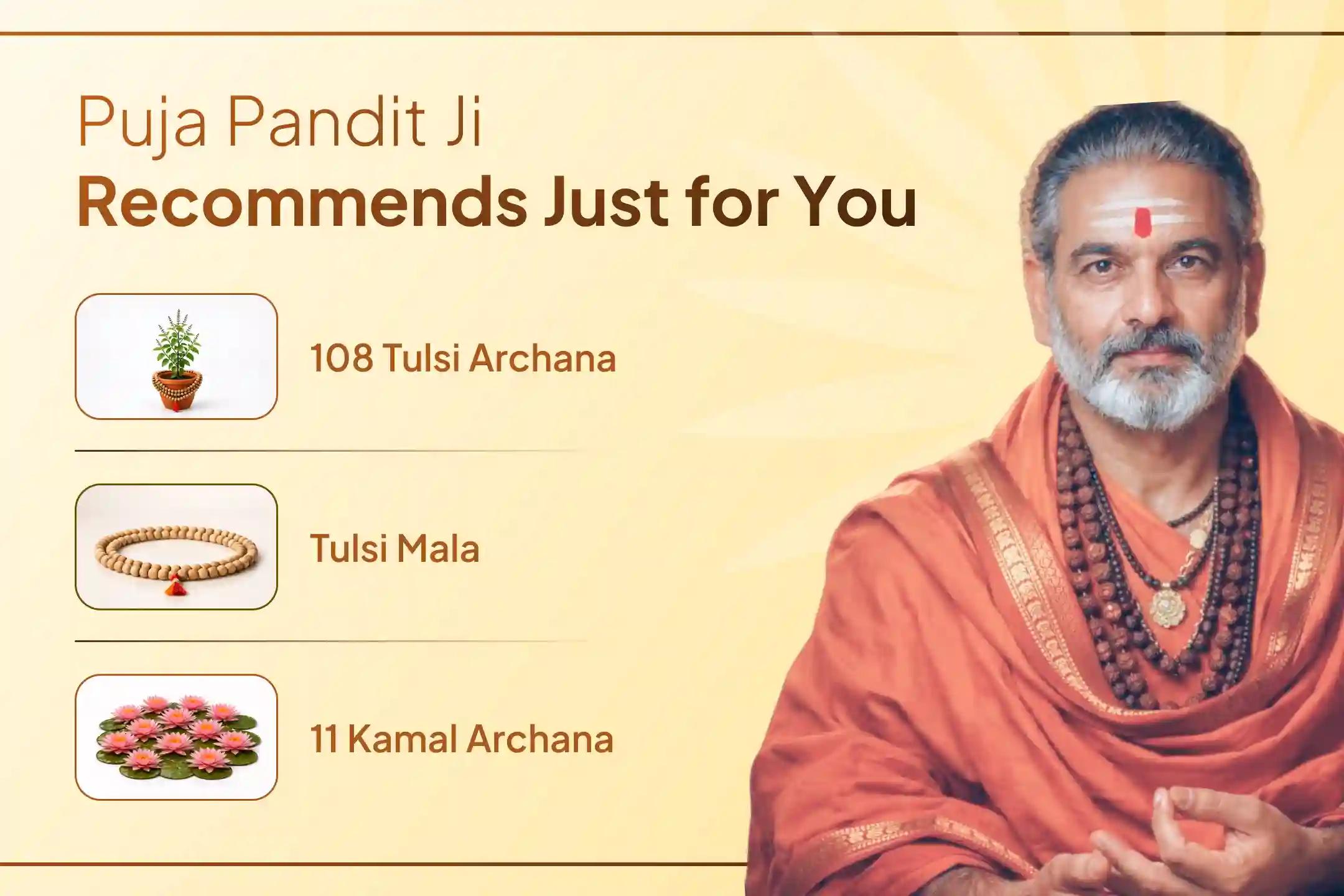 Puja Pandit Ji
Recommends Just for You

108 Tulsi Archana

Tulsi Mala

11 Kamal Archana